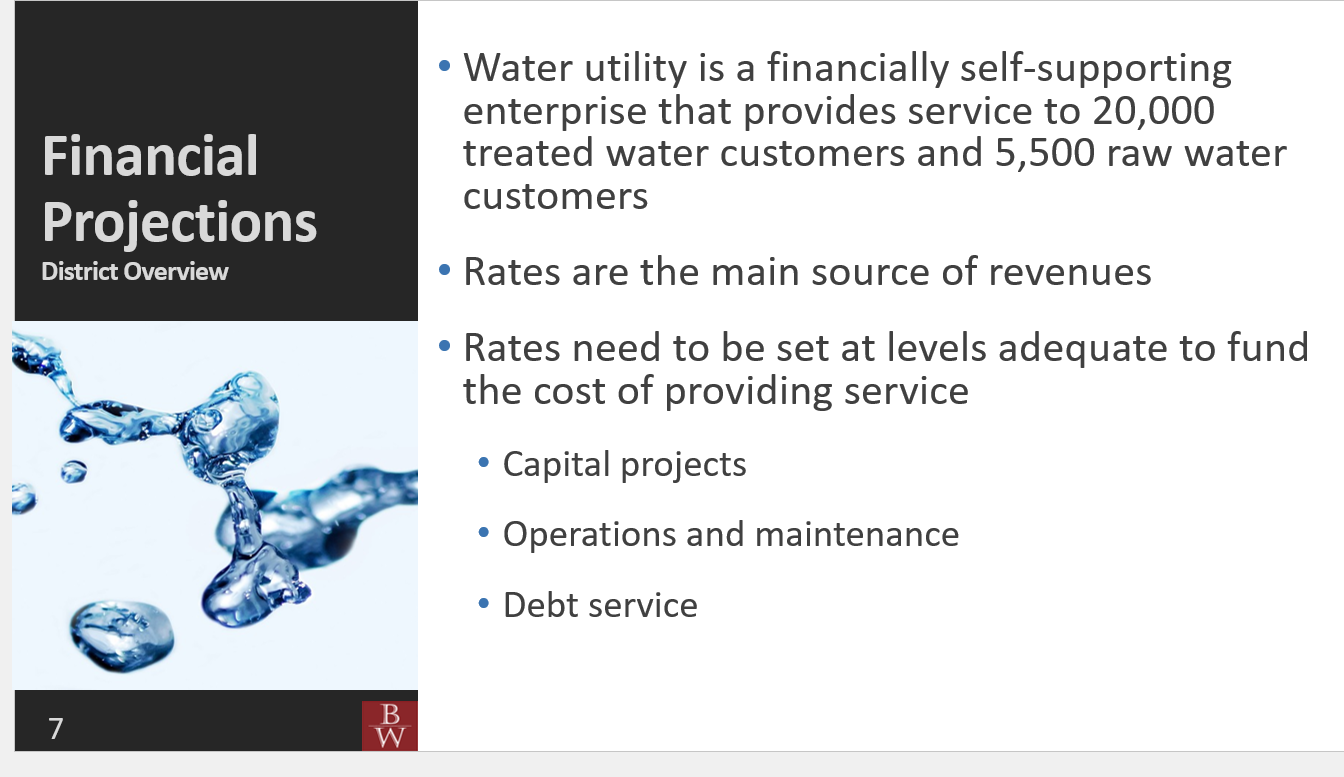 Financial Projections
District Overview

• Water utility is a financially self-supporting enterprise that provides service to 20,000 treated water customers and 5,500 raw water customers

• Rates are the main source of revenues

• Rates need to be set at levels adequate to fund the cost of providing service

• Capital projects

• Operations and maintenance

• Debt service

7

B
W